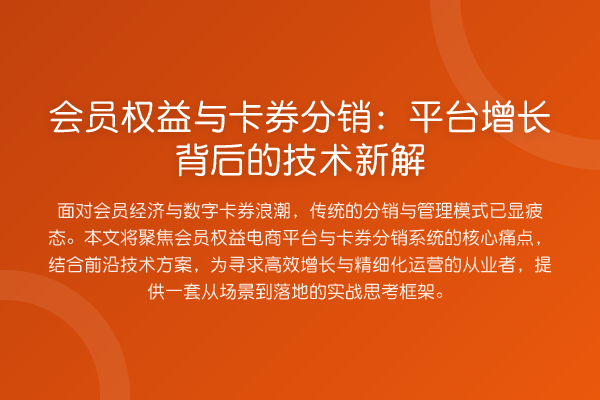 会员权益与卡券分销：平台增长背后的技术新解

面对会员经济与数字卡券浪潮，传统的分销与管理模式已显疲态。本文将聚焦会员权益电商平台与卡券分销系统的核心痛点，结合前沿技术方案，为寻求高效增长与精细化运营的从业者，提供一套从场景到落地的实战思考框架。